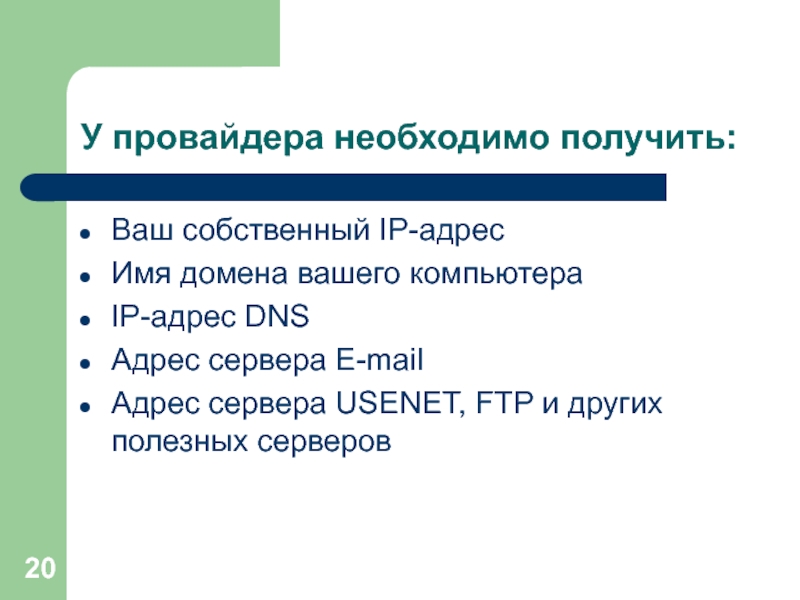 У провайдера необходимо получить:

- Ваш собственный IP-адрес
- Имя домена вашего компьютера
- IP-адрес DNS
- Адрес сервера E-mail
- Адрес сервера USENET, FTP и других полезных серверов

20